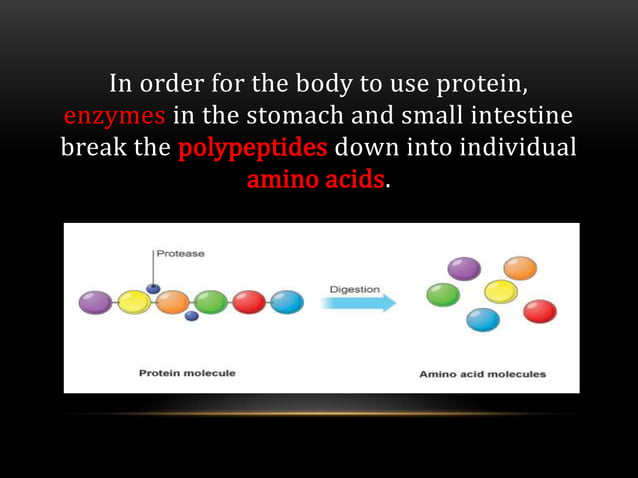 In order for the body to use protein, enzymes in the stomach and small intestine break the polypeptides down into individual amino acids.

Protease

Digestion

Protein molecule

Amino acid molecules